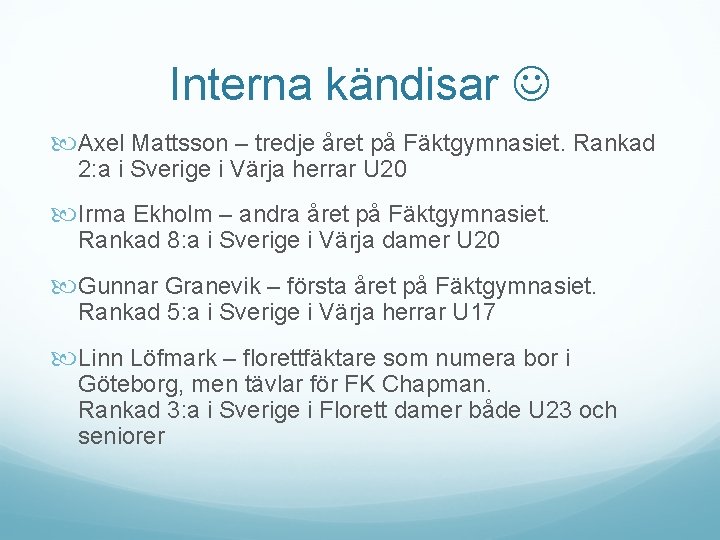 Interna kändisar ☺

Axel Mattsson – tredje året på Fäktgymnasiet. Rankad 2:a i Sverige i Värja herrar U20

Irma Ekholm – andra året på Fäktgymnasiet. Rankad 8:a i Sverige i Värja damer U20

Gunnar Granevik – första året på Fäktgymnasiet. Rankad 5:a i Sverige i Värja herrar U17

Linn Löfmark – florettfäktare som numera bor i Göteborg, men tävlar för FK Chapman.
Rankad 3:a i Sverige i Florett damer både U23 och seniorer